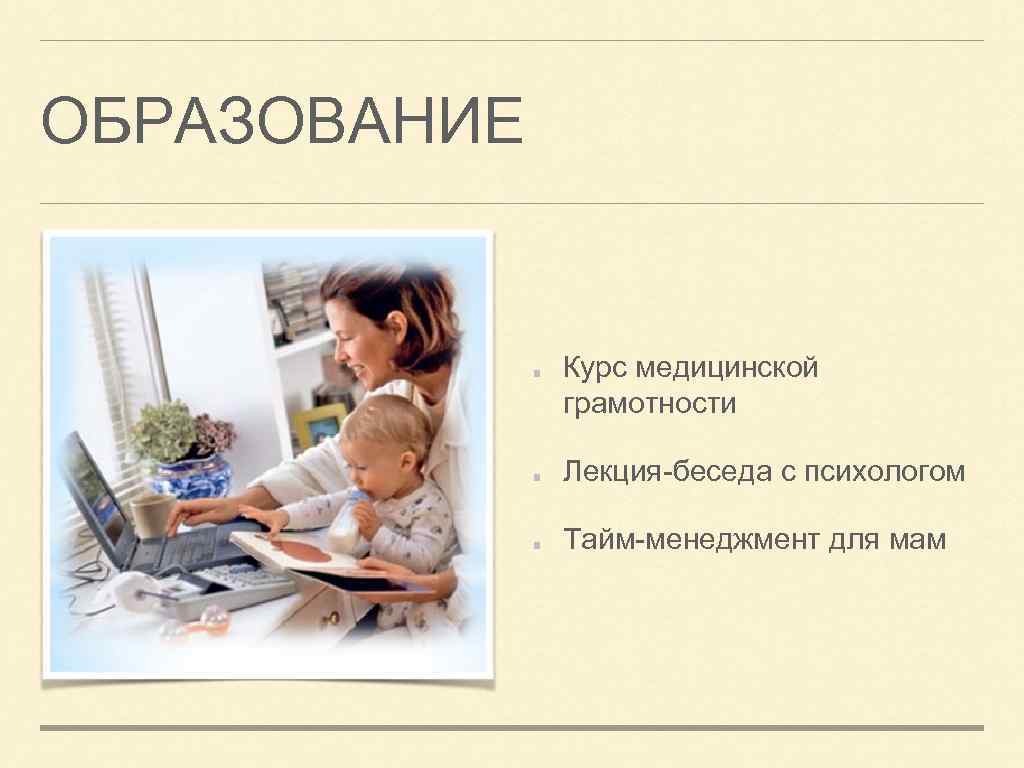 ОБРАЗОВАНИЕ

Курс медицинской грамотности

Лекция-беседа с психологом

Тайм-менеджмент для мам